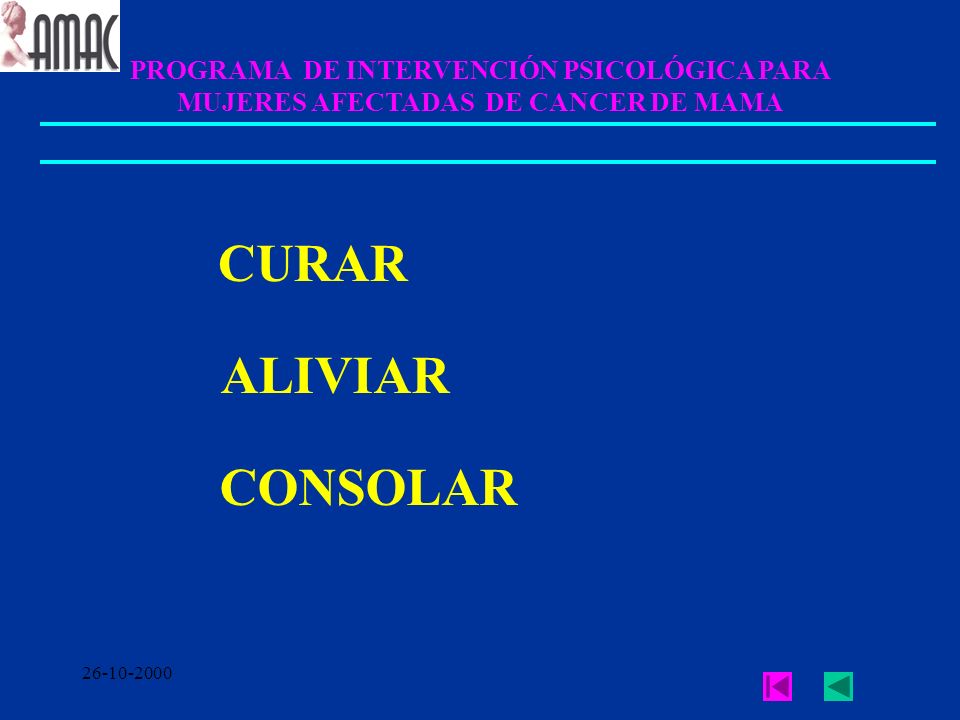 AMAC

PROGRAMA DE INTERVENCIÓN PSICOLÓGICA PARA MUJERES AFECTADAS DE CANCER DE MAMA

CURAR

ALIVIAR

CONSOLAR

26-10-2000